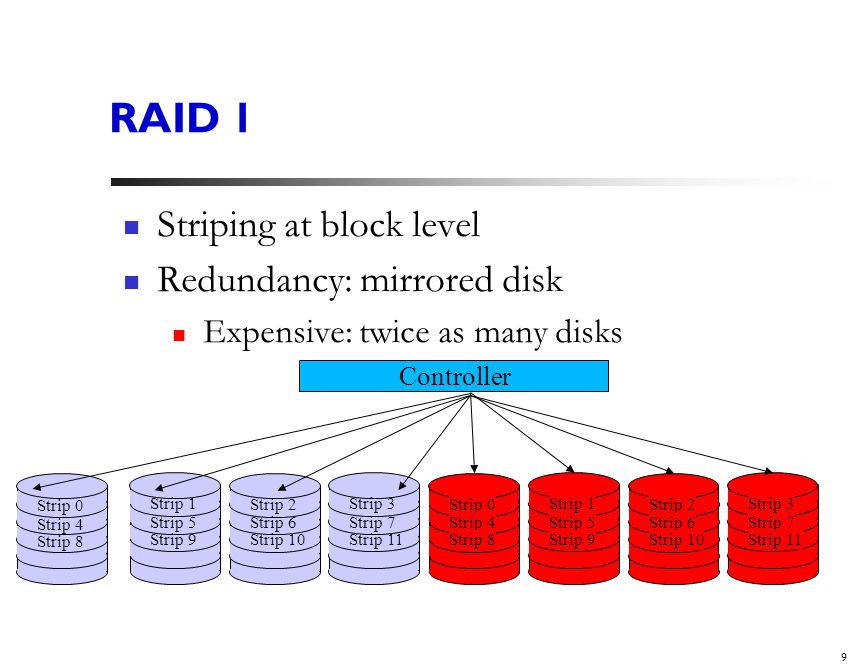 RAID 1

Striping at block level

Redundancy: mirrored disk

Expensive: twice as many disks

Controller

Strip 0
Strip 4
Strip 8

Strip 1
Strip 5
Strip 9

Strip 2
Strip 6
Strip 10

Strip 3
Strip 7
Strip 11

Strip 0
Strip 4
Strip 8

Strip 1
Strip 5
Strip 9

Strip 2
Strip 6
Strip 10

Strip 3
Strip 7
Strip 11

9